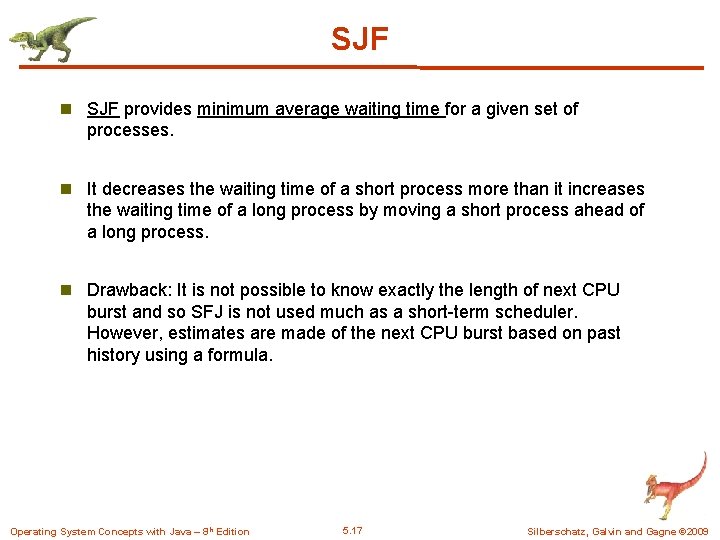 SJF

SJF provides minimum average waiting time for a given set of processes.

It decreases the waiting time of a short process more than it increases the waiting time of a long process by moving a short process ahead of a long process.

Drawback: It is not possible to know exactly the length of next CPU burst and so SFJ is not used much as a short-term scheduler. However, estimates are made of the next CPU burst based on past history using a formula.

Operating System Concepts with Java – 8th Edition

5.17

Silberschatz, Galvin and Gagne ©2009